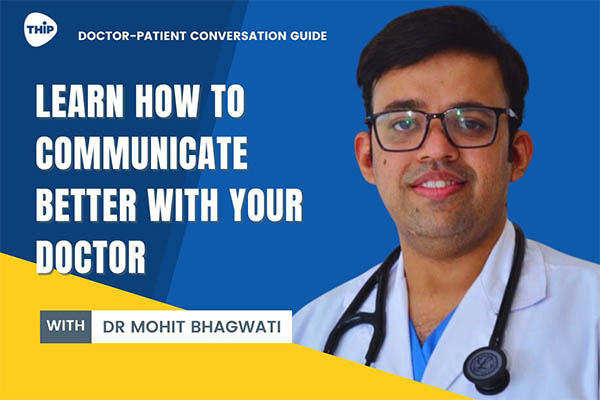 THIP

DOCTOR-PATIENT CONVERSATION GUIDE

LEARN HOW TO COMMUNICATE BETTER WITH YOUR DOCTOR

WITH DR MOHIT BHAGWATI